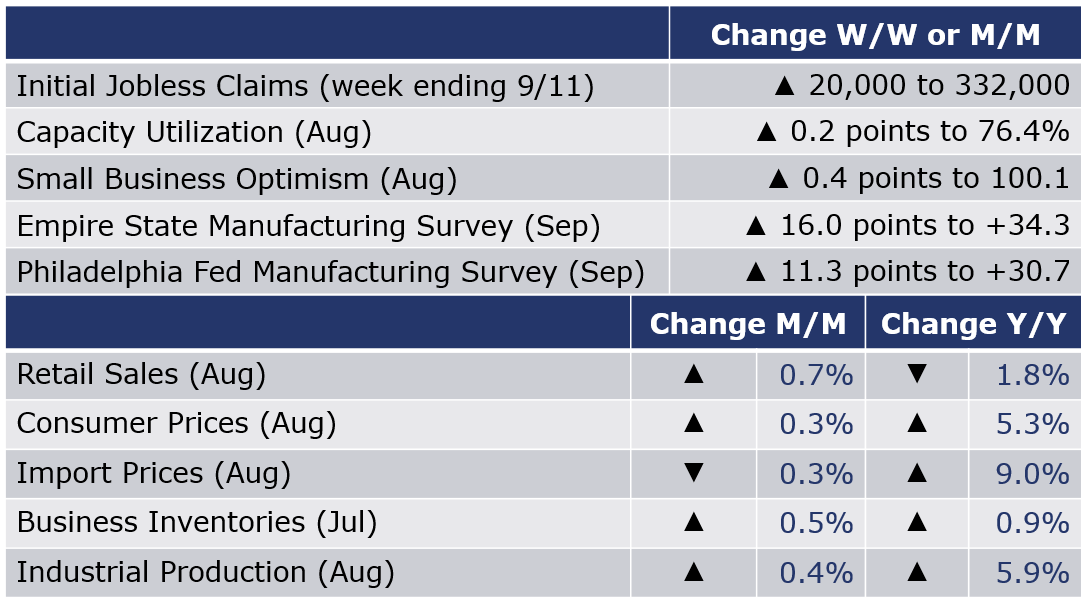 | | Change W/W or M/M |
|---|---|
| Initial Jobless Claims (week ending 9/11) | ▲ 20,000 to 332,000 |
| Capacity Utilization (Aug) | ▲ 0.2 points to 76.4% |
| Small Business Optimism (Aug) | ▲ 0.4 points to 100.1 |
| Empire State Manufacturing Survey (Sep) | ▲ 16.0 points to +34.3 |
| Philadelphia Fed Manufacturing Survey (Sep) | ▲ 11.3 points to +30.7 |

| | Change M/M | | Change Y/Y | |
|---|---|---|---|---|
| Retail Sales (Aug) | ▲ | 0.7% | ▼ | 1.8% |
| Consumer Prices (Aug) | ▲ | 0.3% | ▲ | 5.3% |
| Import Prices (Aug) | ▼ | 0.3% | ▲ | 9.0% |
| Business Inventories (Jul) | ▲ | 0.5% | ▲ | 0.9% |
| Industrial Production (Aug) | ▲ | 0.4% | ▲ | 5.9% |